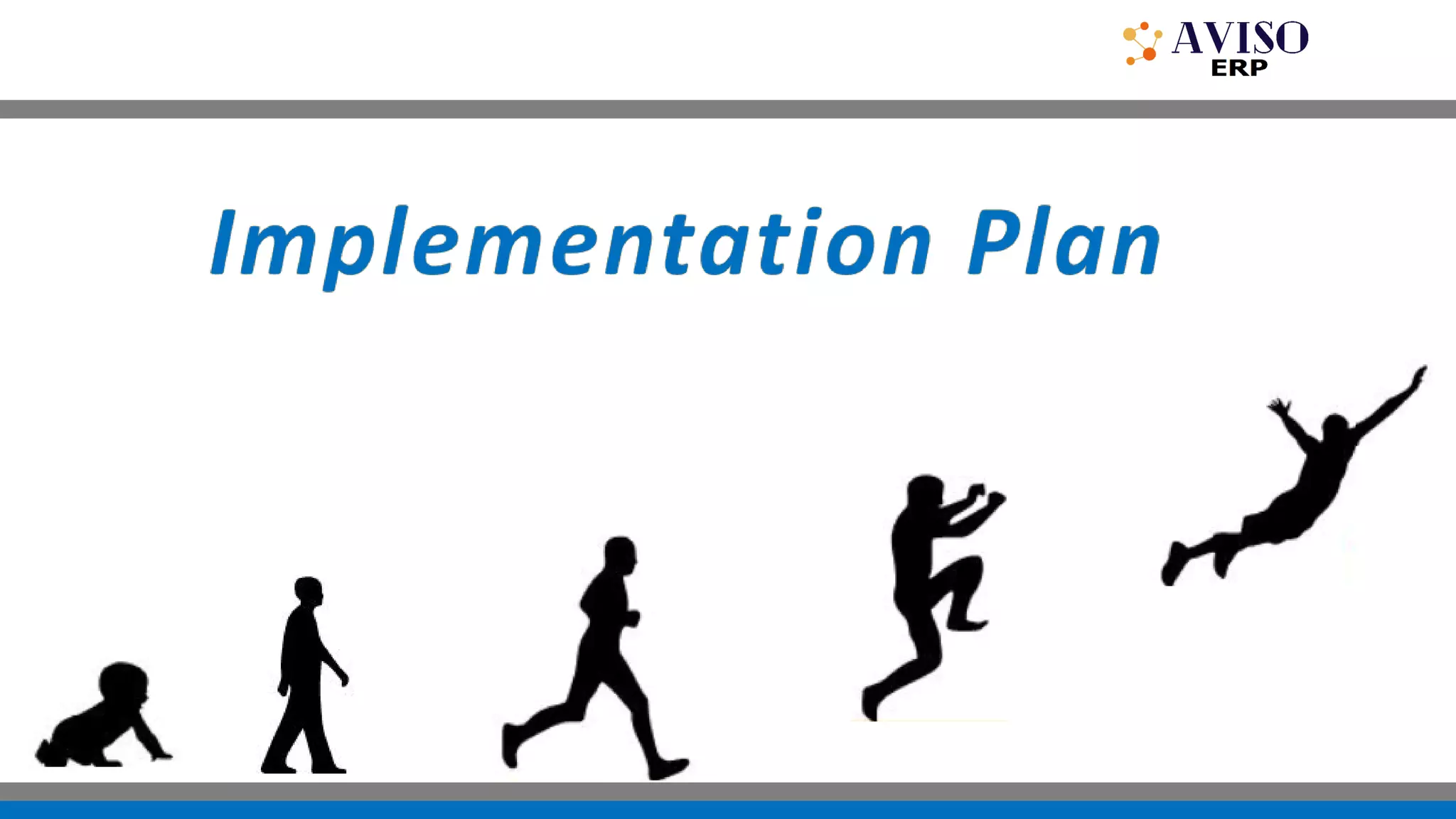 AVISO
ERP

Implementation Plan